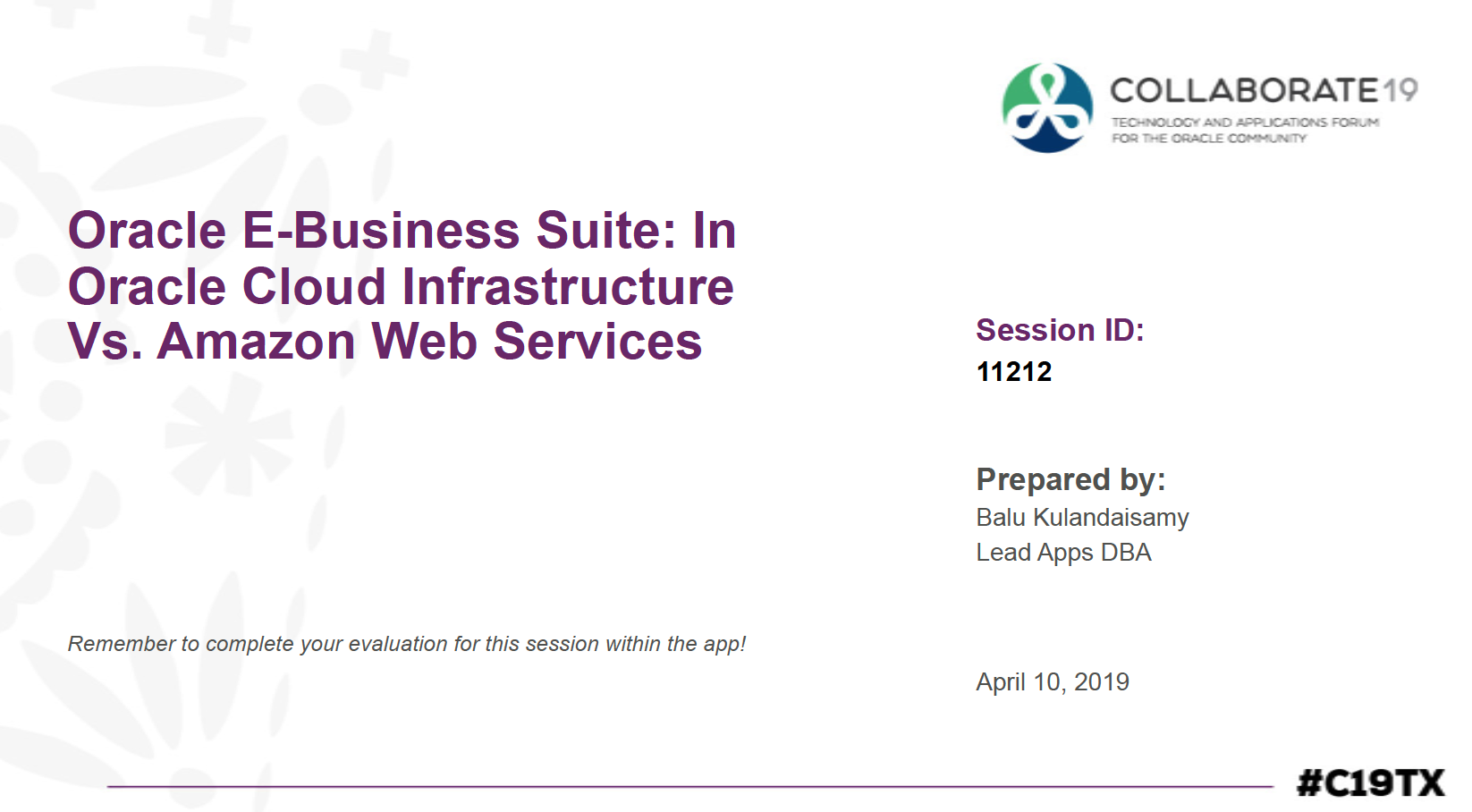 COLLABORATE19
TECHNOLOGY AND APPLICATIONS FORUM FOR THE ORACLE COMMUNITY

Oracle E-Business Suite: In Oracle Cloud Infrastructure Vs. Amazon Web Services

Session ID:
11212

Prepared by:
Balu Kulandaisamy
Lead Apps DBA

Remember to complete your evaluation for this session within the app!

April 10, 2019

#C19TX